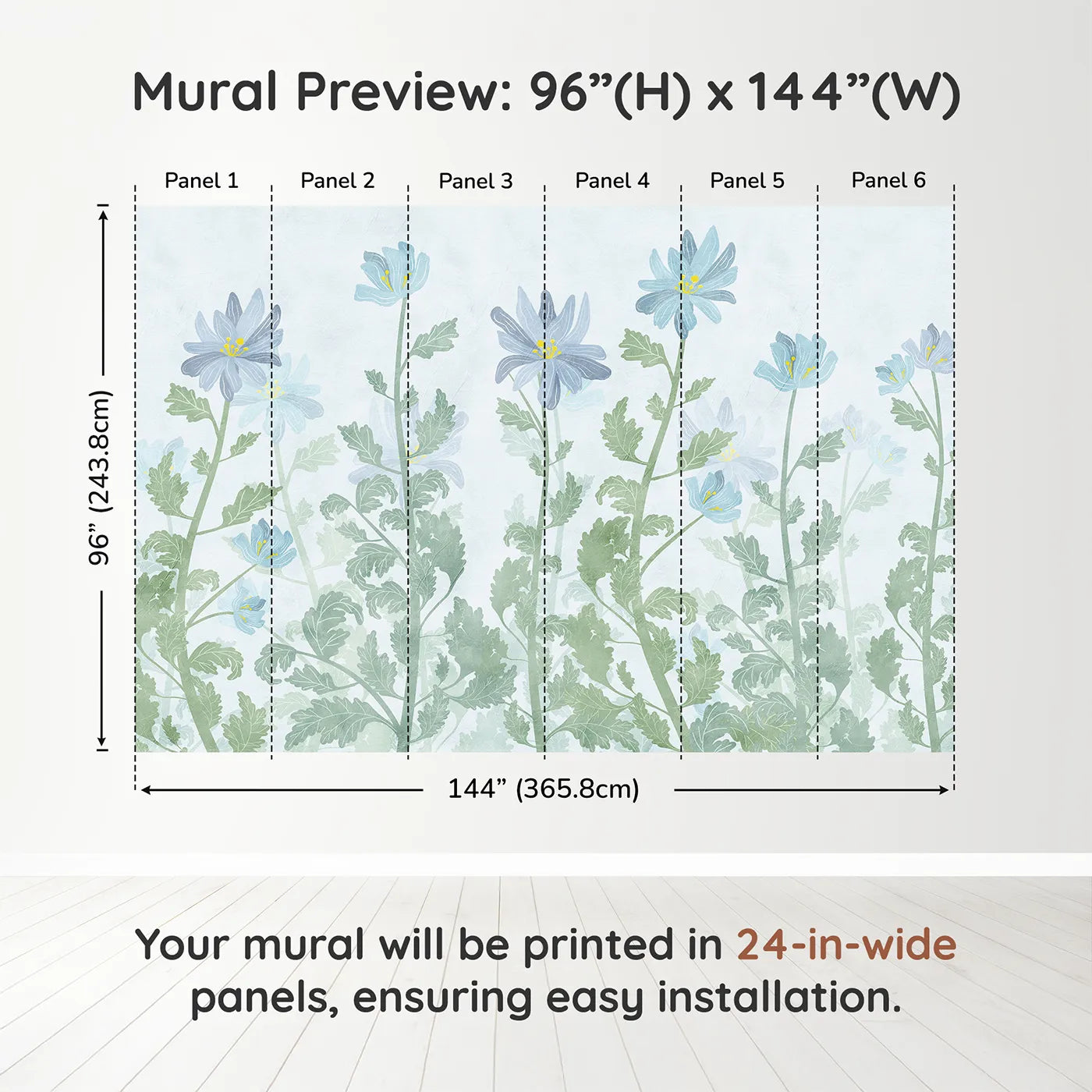 Mural Preview: 96”(H) x 144”(W)

Panel 1 Panel 2 Panel 3 Panel 4 Panel 5 Panel 6

96” (243.8cm)

144” (365.8cm)

Your mural will be printed in 24-in-wide panels, ensuring easy installation.